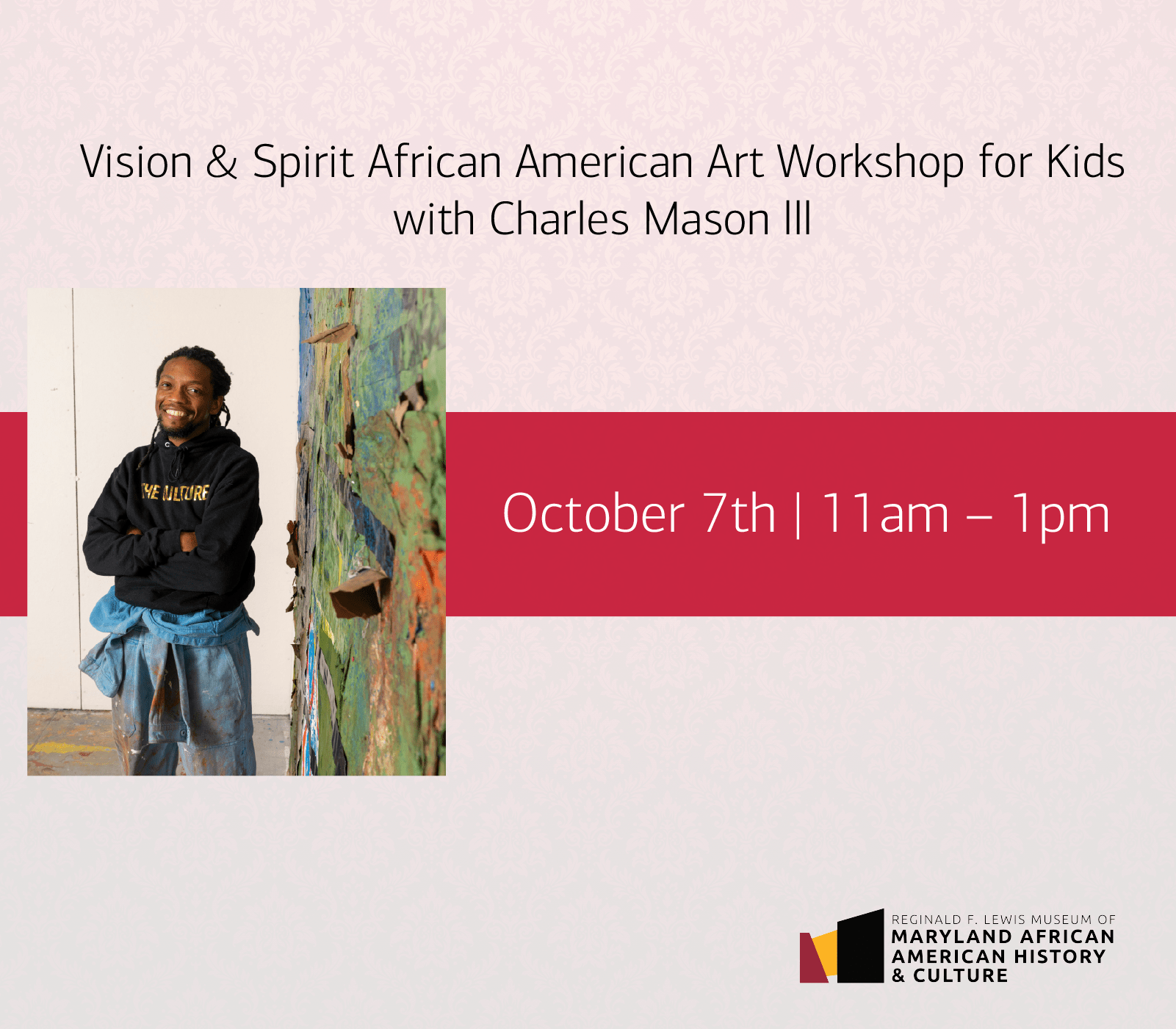 Vision & Spirit African American Art Workshop for Kids with Charles Mason III

THE CULTURE

October 7th | 11am – 1pm

REGINALD F. LEWIS MUSEUM OF
MARYLAND AFRICAN AMERICAN HISTORY & CULTURE